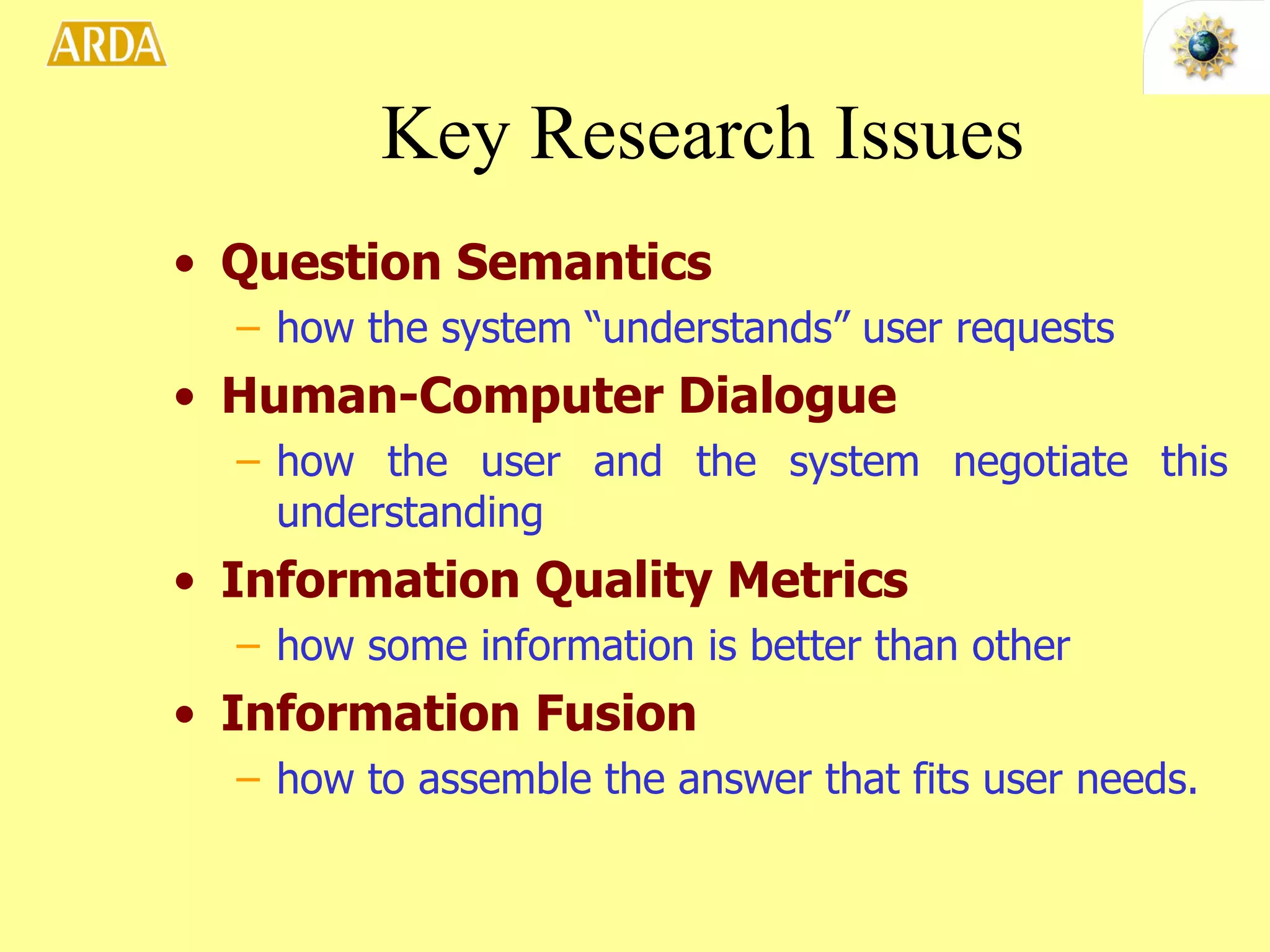 ARDA

Key Research Issues

• Question Semantics
– how the system “understands” user requests
• Human-Computer Dialogue
– how the user and the system negotiate this understanding
• Information Quality Metrics
– how some information is better than other
• Information Fusion
– how to assemble the answer that fits user needs.